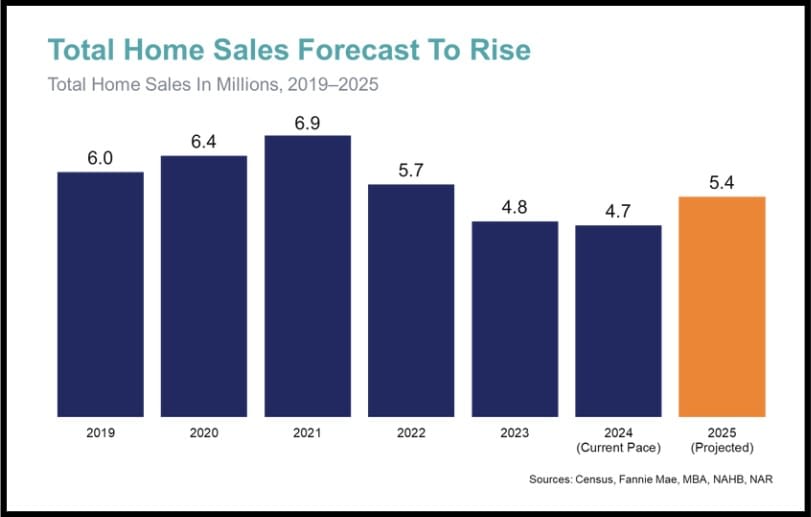 Total Home Sales Forecast To Rise

Total Home Sales In Millions, 2019–2025

6.0
6.4
6.9
5.7
4.8
4.7
5.4

2019
2020
2021
2022
2023
2024 (Current Pace)
2025 (Projected)

Sources: Census, Fannie Mae, MBA, NAHB, NAR